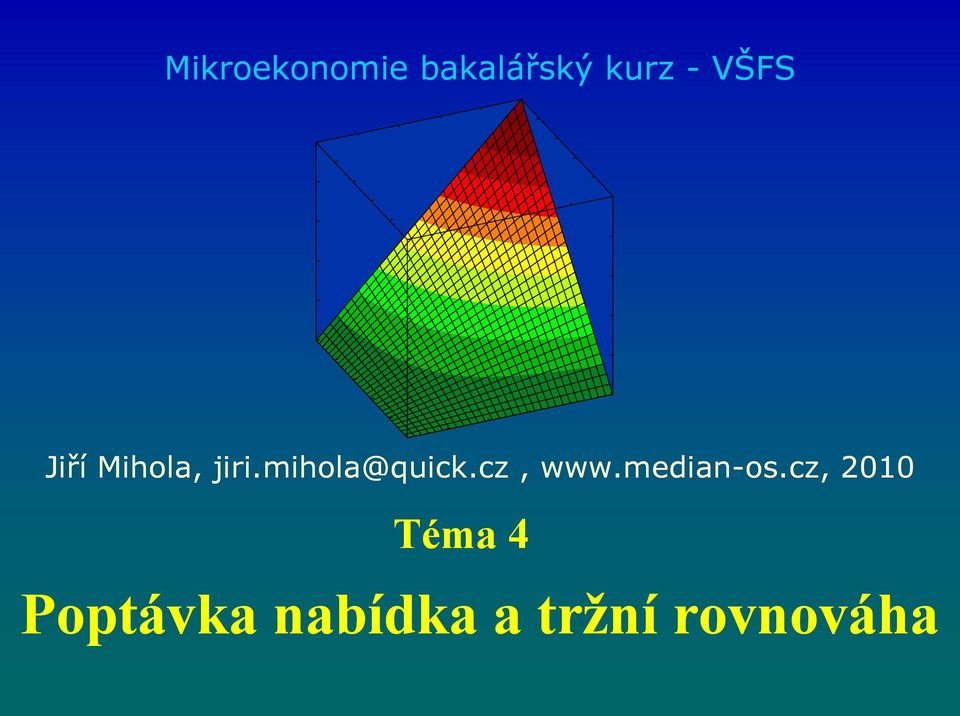 Mikroekonomie bakalářský kurz - VŠFS

Jiří Mihola, jiri.mihola@quick.cz , www.median-os.cz, 2010

Téma 4

Poptávka nabídka a tržní rovnováha